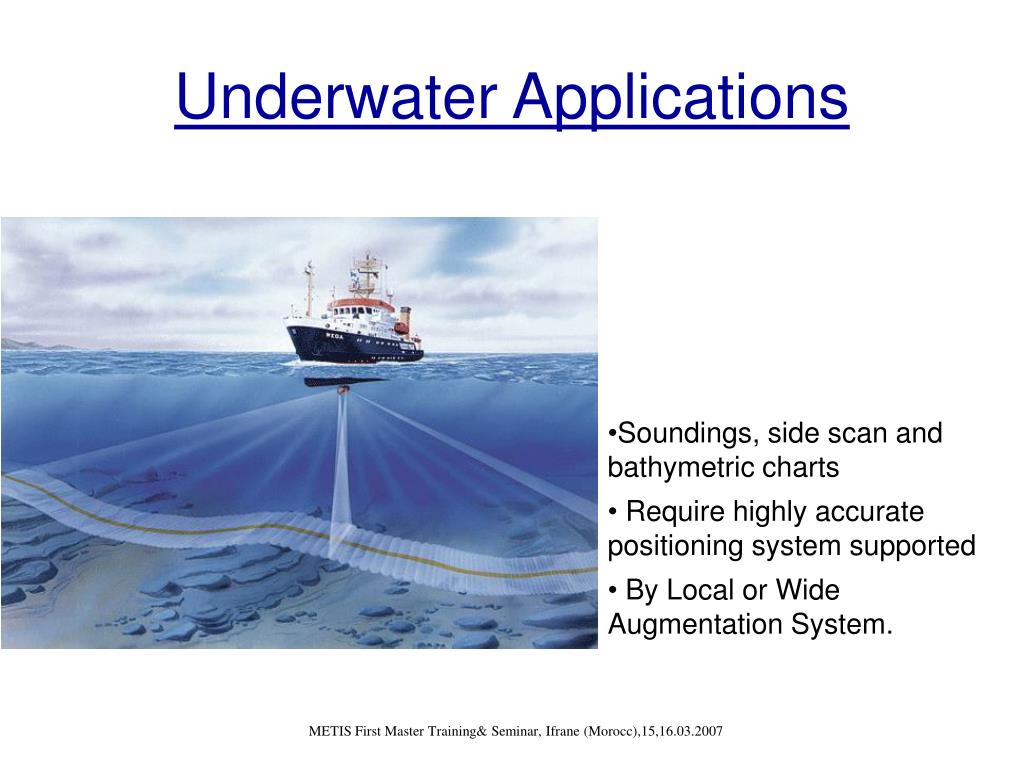 Underwater Applications

WEGA

•Soundings, side scan and bathymetric charts

• Require highly accurate positioning system supported

• By Local or Wide Augmentation System.

METIS First Master Training& Seminar, Ifrane (Morocc),15,16.03.2007